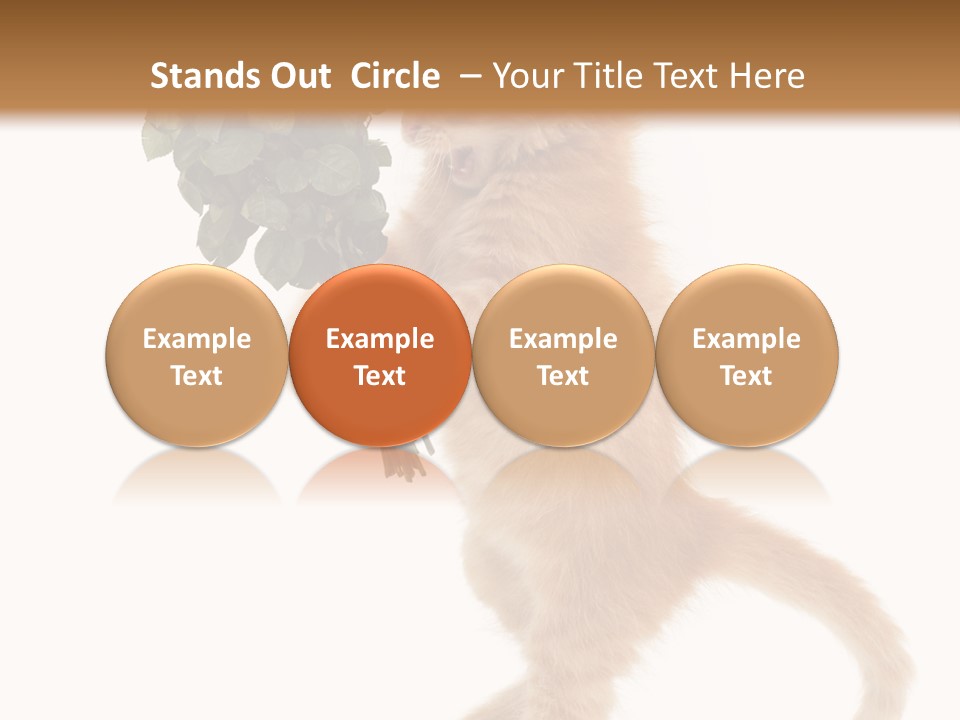 Stands Out Circle – Your Title Text Here

Example Text

Example Text

Example Text

Example Text